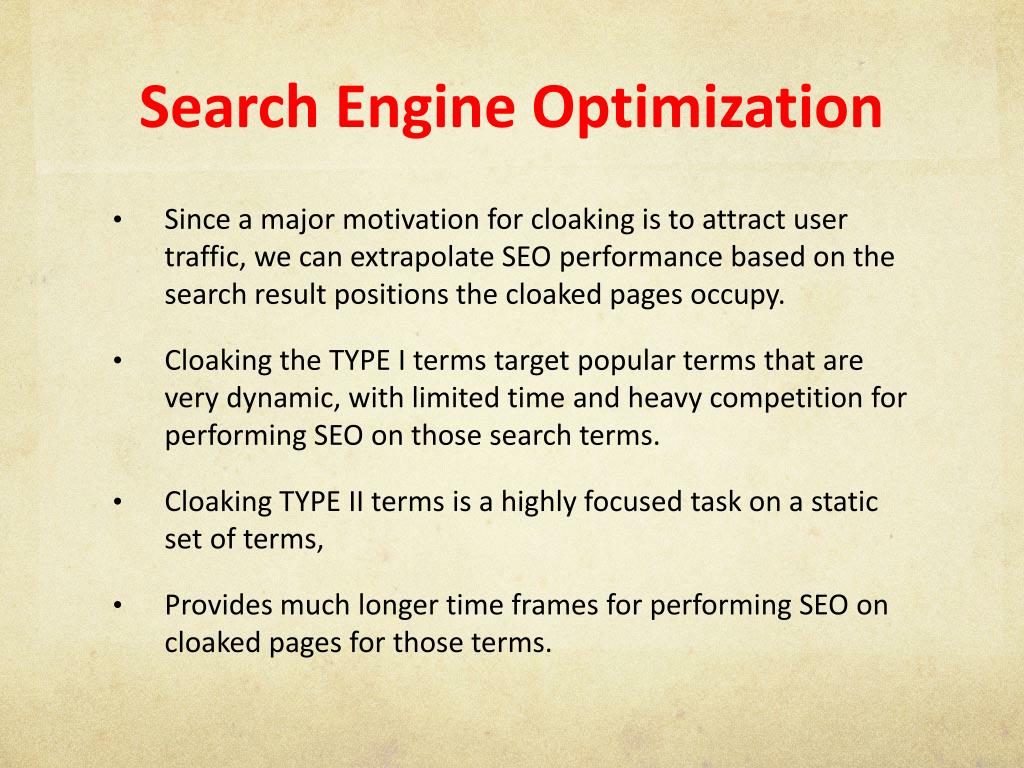 Search Engine Optimization

• Since a major motivation for cloaking is to attract user traffic, we can extrapolate SEO performance based on the search result positions the cloaked pages occupy.

• Cloaking the TYPE I terms target popular terms that are very dynamic, with limited time and heavy competition for performing SEO on those search terms.

• Cloaking TYPE II terms is a highly focused task on a static set of terms,

• Provides much longer time frames for performing SEO on cloaked pages for those terms.